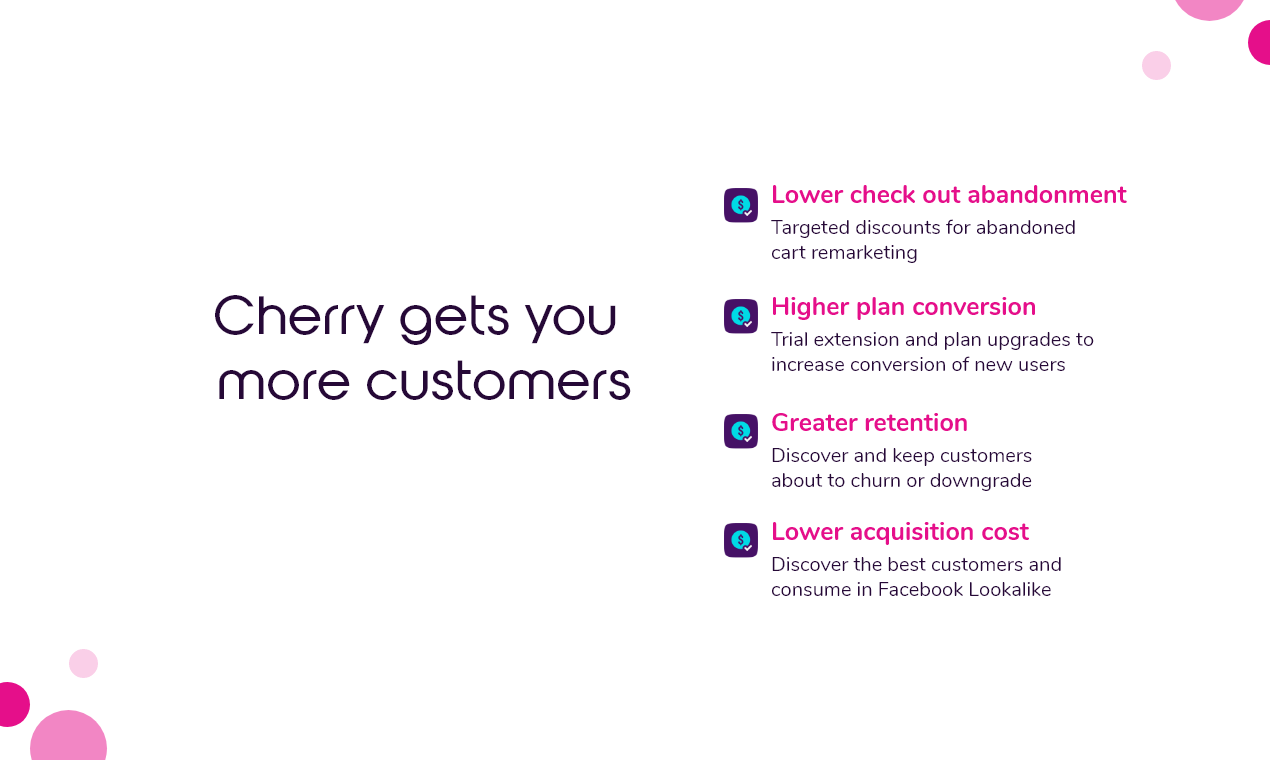 Cherry gets you more customers

Lower check out abandonment
Targeted discounts for abandoned cart remarketing

Higher plan conversion
Trial extension and plan upgrades to increase conversion of new users

Greater retention
Discover and keep customers about to churn or downgrade

Lower acquisition cost
Discover the best customers and consume in Facebook Lookalike